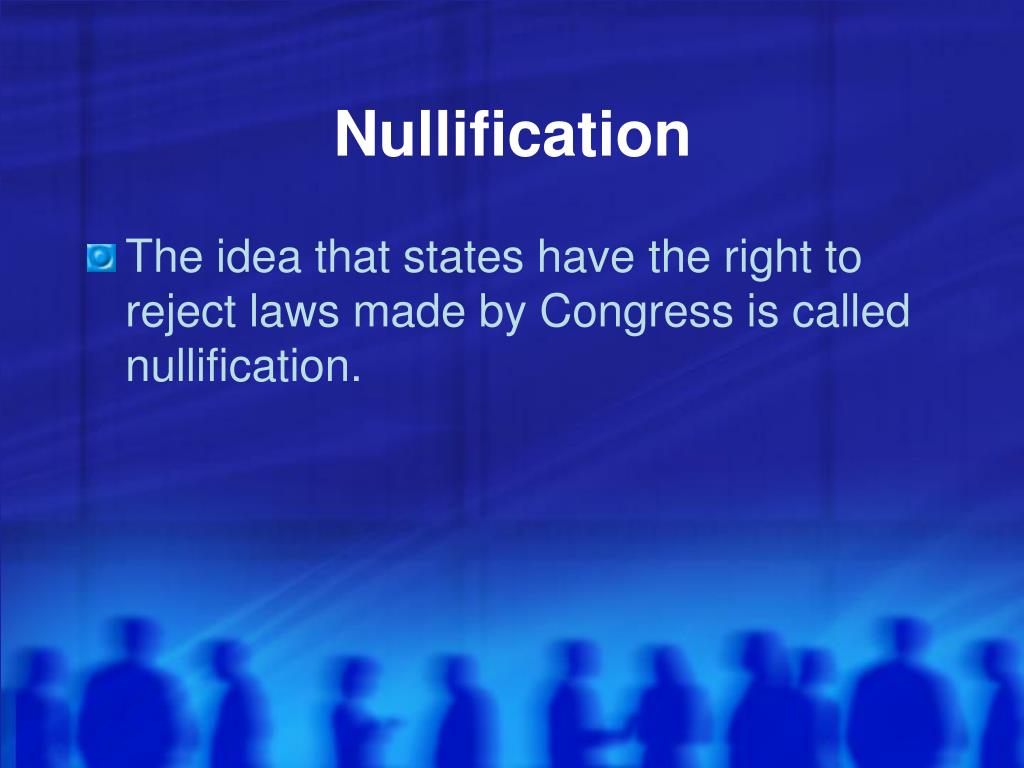 Nullification

The idea that states have the right to reject laws made by Congress is called nullification.